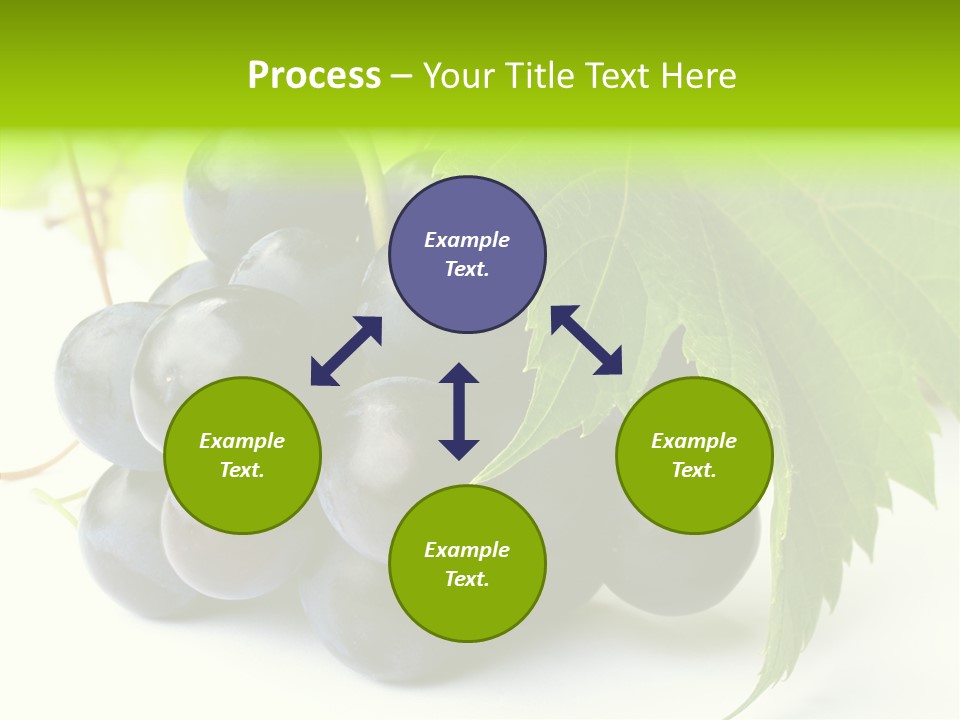 Process – Your Title Text Here

Example Text.

Example Text.

Example Text.

Example Text.